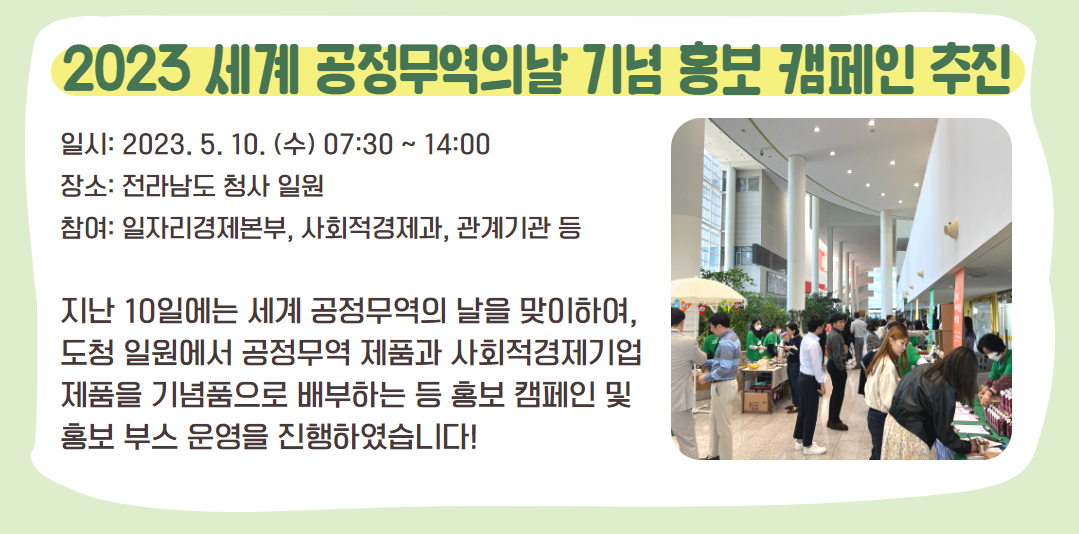 2023 세계 공정무역의날 기념 홍보 캠페인 추진

일시: 2023. 5. 10. (수) 07:30 ~ 14:00
장소: 전라남도 청사 일원
참여: 일자리경제본부, 사회적경제과, 관계기관 등

지난 10일에는 세계 공정무역의 날을 맞이하여, 도청 일원에서 공정무역 제품과 사회적경제기업 제품을 기념품으로 배부하는 등 홍보 캠페인 및 홍보 부스 운영을 진행하였습니다!